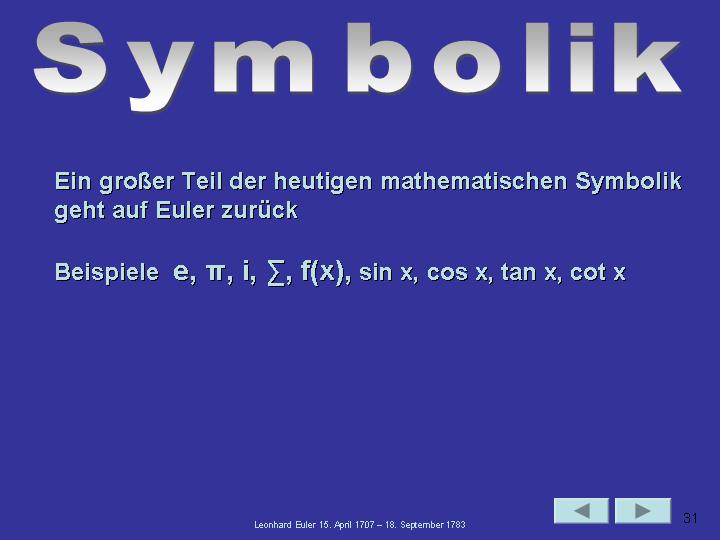 Symbolik

Ein großer Teil der heutigen mathematischen Symbolik geht auf Euler zurück

Beispiele $e$, $\pi$, $i$, $\sum$, $f(x)$, $\sin x$, $\cos x$, $\tan x$, $\cot x$

Leonhard Euler 15. April 1707 – 18. September 1783

31